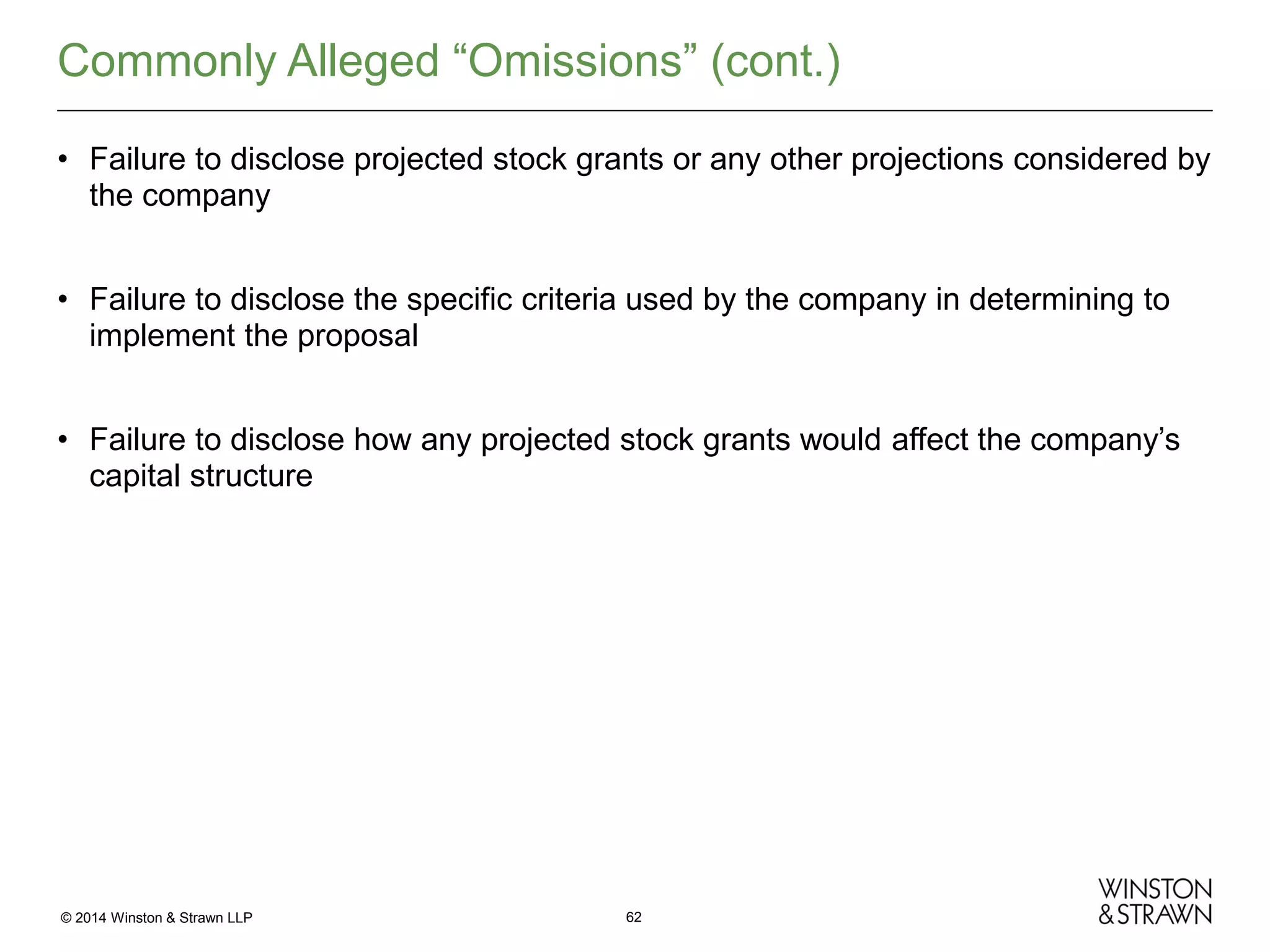 Commonly Alleged “Omissions” (cont.)

• Failure to disclose projected stock grants or any other projections considered by the company

• Failure to disclose the specific criteria used by the company in determining to implement the proposal

• Failure to disclose how any projected stock grants would affect the company’s capital structure

© 2014 Winston & Strawn LLP

62

WINSTON
& STRAWN